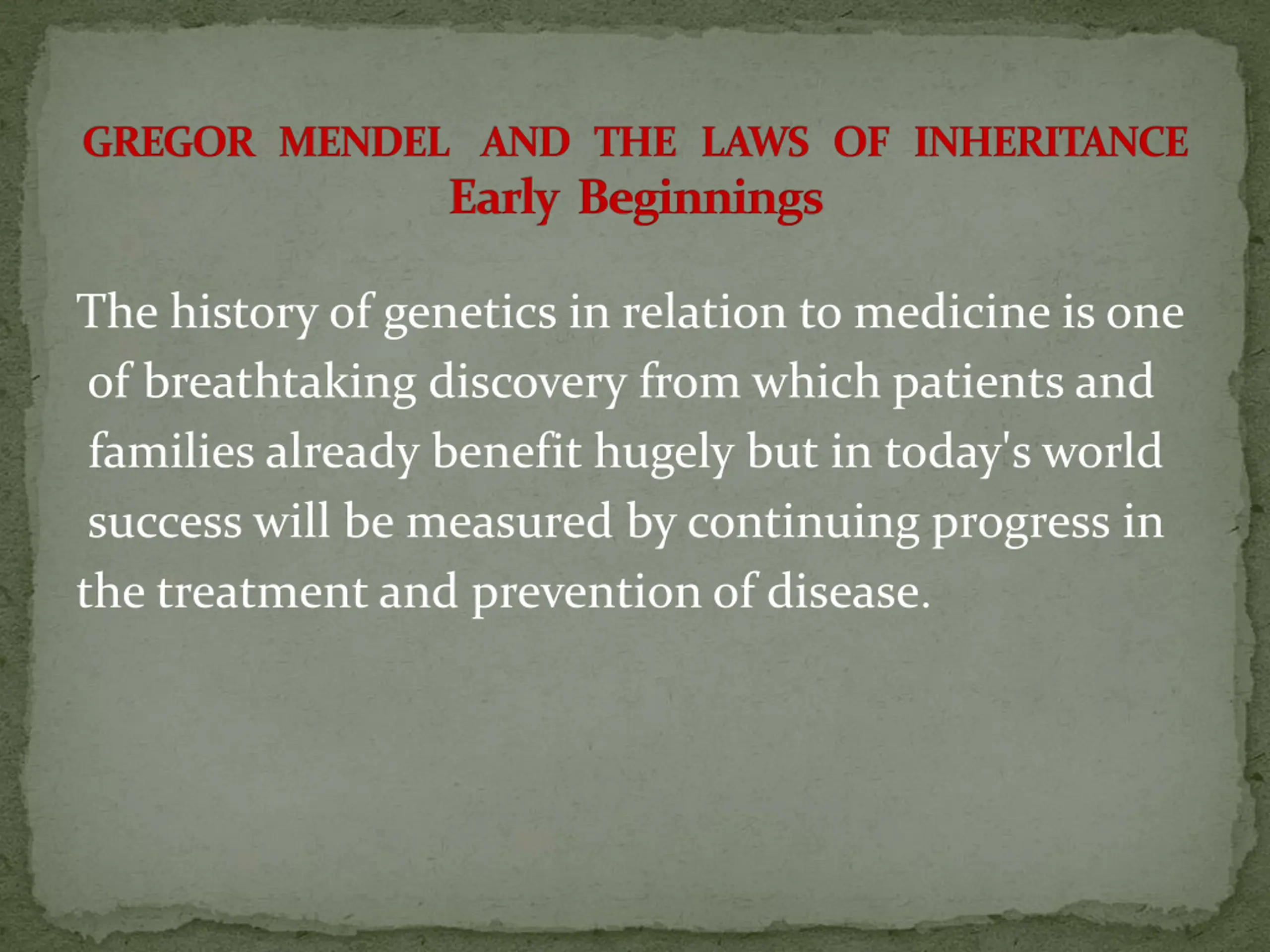 GREGOR MENDEL AND THE LAWS OF INHERITANCE
Early Beginnings

The history of genetics in relation to medicine is one of breathtaking discovery from which patients and families already benefit hugely but in today's world success will be measured by continuing progress in the treatment and prevention of disease.